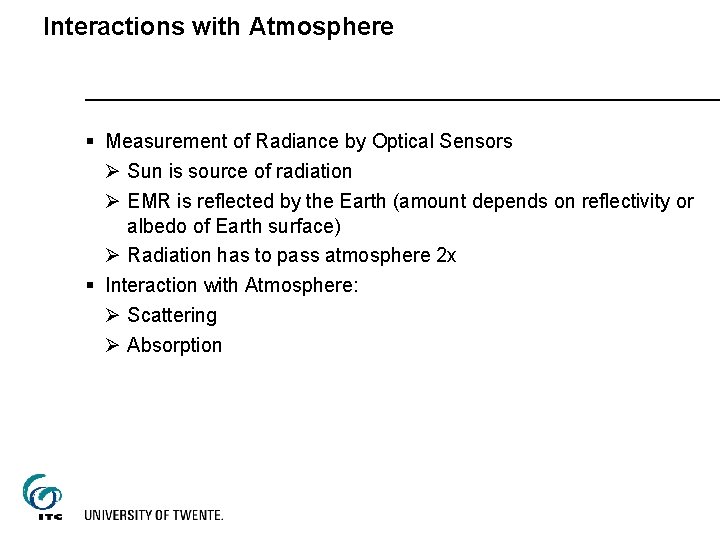 Interactions with Atmosphere

▪ Measurement of Radiance by Optical Sensors
➢ Sun is source of radiation
➢ EMR is reflected by the Earth (amount depends on reflectivity or albedo of Earth surface)
➢ Radiation has to pass atmosphere 2x
▪ Interaction with Atmosphere:
➢ Scattering
➢ Absorption

ITC
UNIVERSITY OF TWENTE.